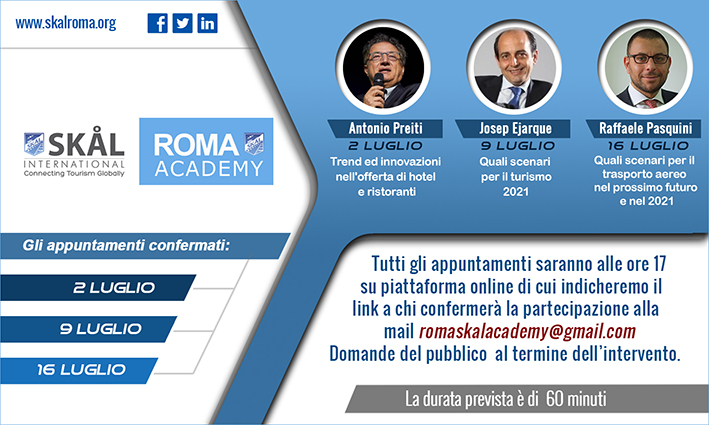 www.skalroma.org

SKÅL INTERNATIONAL
Connecting Tourism Globally

ROMA ACADEMY

Antonio Preiti
2 LUGLIO
Trend ed innovazioni nell'offerta di hotel e ristoranti

Josep Ejarque
9 LUGLIO
Quali scenari per il turismo 2021

Raffaele Pasquini
16 LUGLIO
Quali scenari per il trasporto aereo nel prossimo futuro e nel 2021

Gli appuntamenti confermati:

2 LUGLIO

9 LUGLIO

16 LUGLIO

Tutti gli appuntamenti saranno alle ore 17 su piattaforma online di cui indicheremo il link a chi confermerà la partecipazione alla mail romaskalacademy@gmail.com
Domande del pubblico al termine dell'intervento.

La durata prevista è di 60 minuti